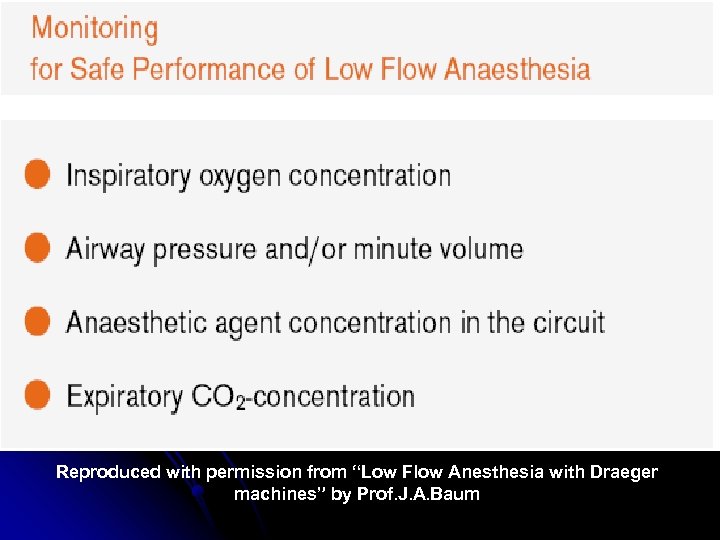 Monitoring
for Safe Performance of Low Flow Anaesthesia

Inspiratory oxygen concentration

Airway pressure and/or minute volume

Anaesthetic agent concentration in the circuit

Expiratory $CO_2$-concentration

Reproduced with permission from “Low Flow Anesthesia with Draeger machines” by Prof.J.A.Baum